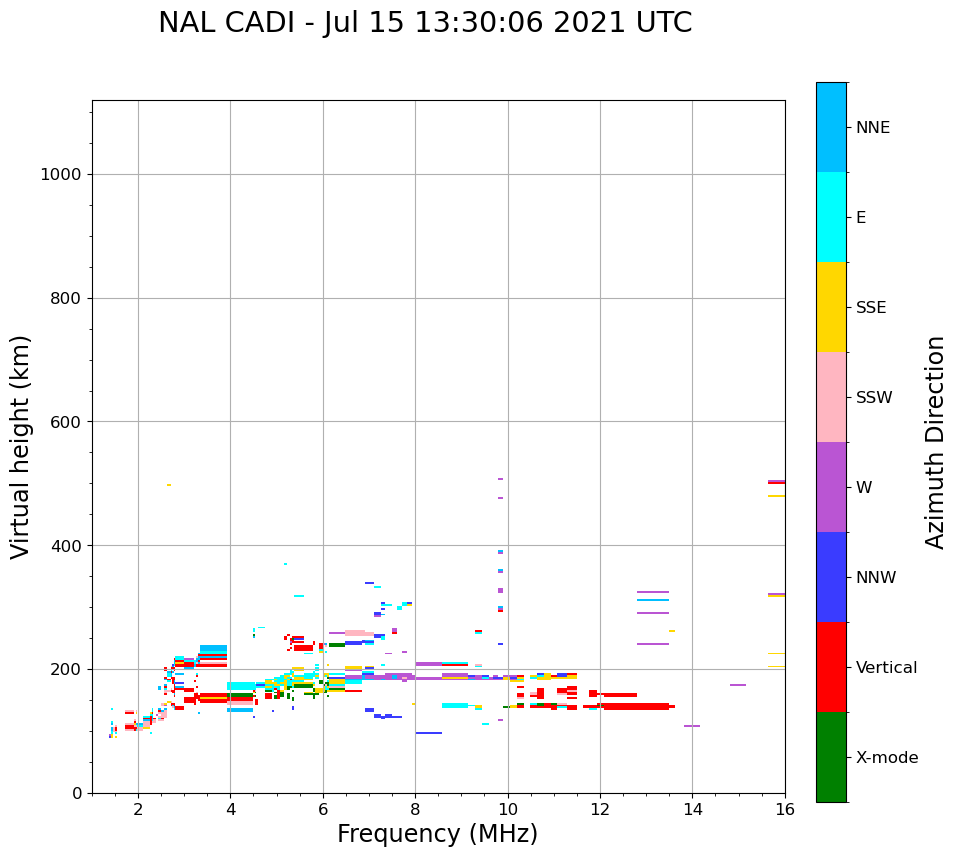 NAL CADI - Jul 15 13:30:06 2021 UTC

Virtual height (km)

1000
800
600
400
200
0

2
4
6
8
10
12
14
16

Frequency (MHz)

NNE
E
SSE
SSW
W
NNW
Vertical
X-mode

Azimuth Direction